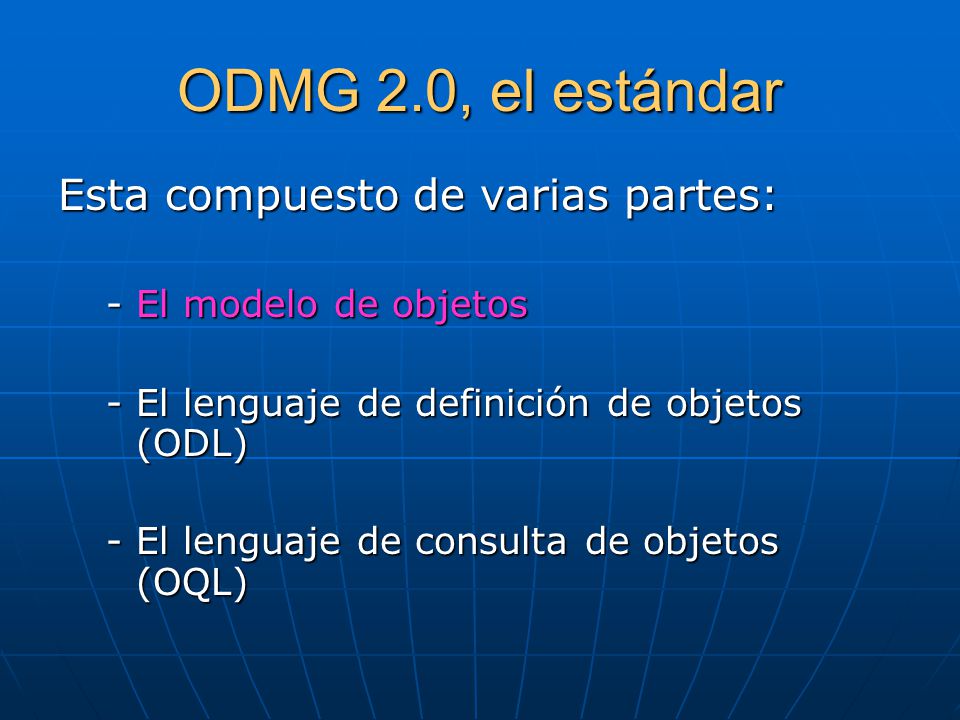 ODMG 2.0, el estándar

Esta compuesto de varias partes:

- El modelo de objetos

- El lenguaje de definición de objetos (ODL)

- El lenguaje de consulta de objetos (OQL)